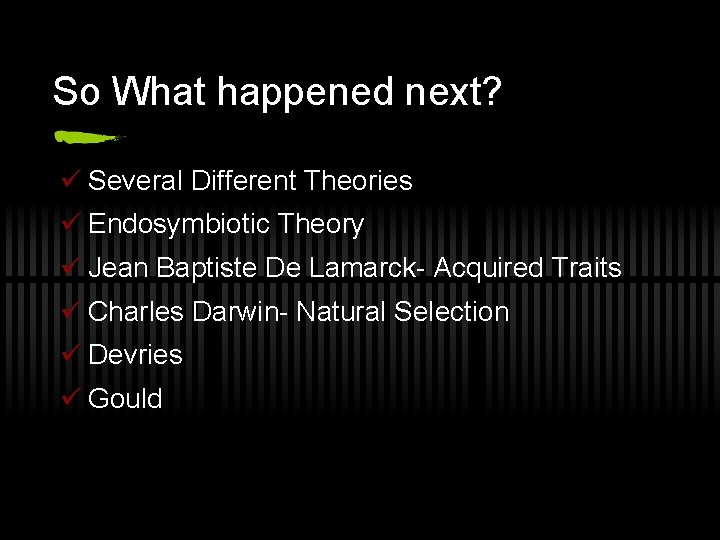 So What happened next?

✓ Several Different Theories
✓ Endosymbiotic Theory
✓ Jean Baptiste De Lamarck- Acquired Traits
✓ Charles Darwin- Natural Selection
✓ Devries
✓ Gould